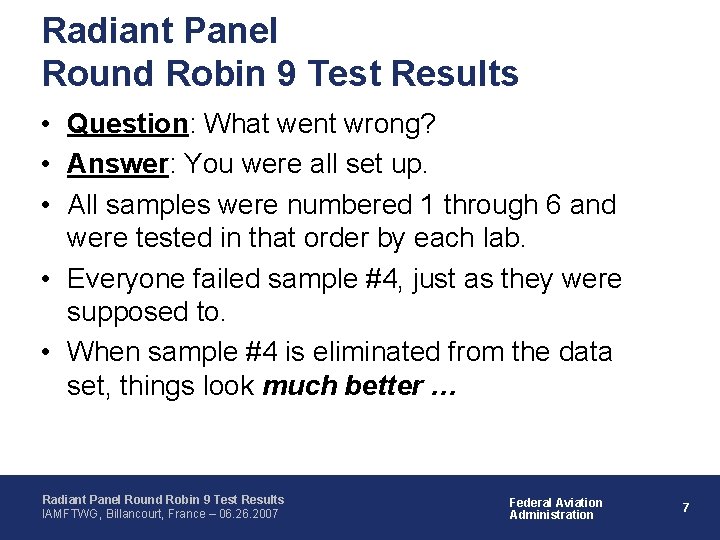 Radiant Panel
Round Robin 9 Test Results

• Question: What went wrong?
• Answer: You were all set up.
• All samples were numbered 1 through 6 and were tested in that order by each lab.
• Everyone failed sample #4, just as they were supposed to.
• When sample #4 is eliminated from the data set, things look much better …

Radiant Panel Round Robin 9 Test Results
IAMFTWG, Billancourt, France – 06.26.2007

Federal Aviation Administration

7